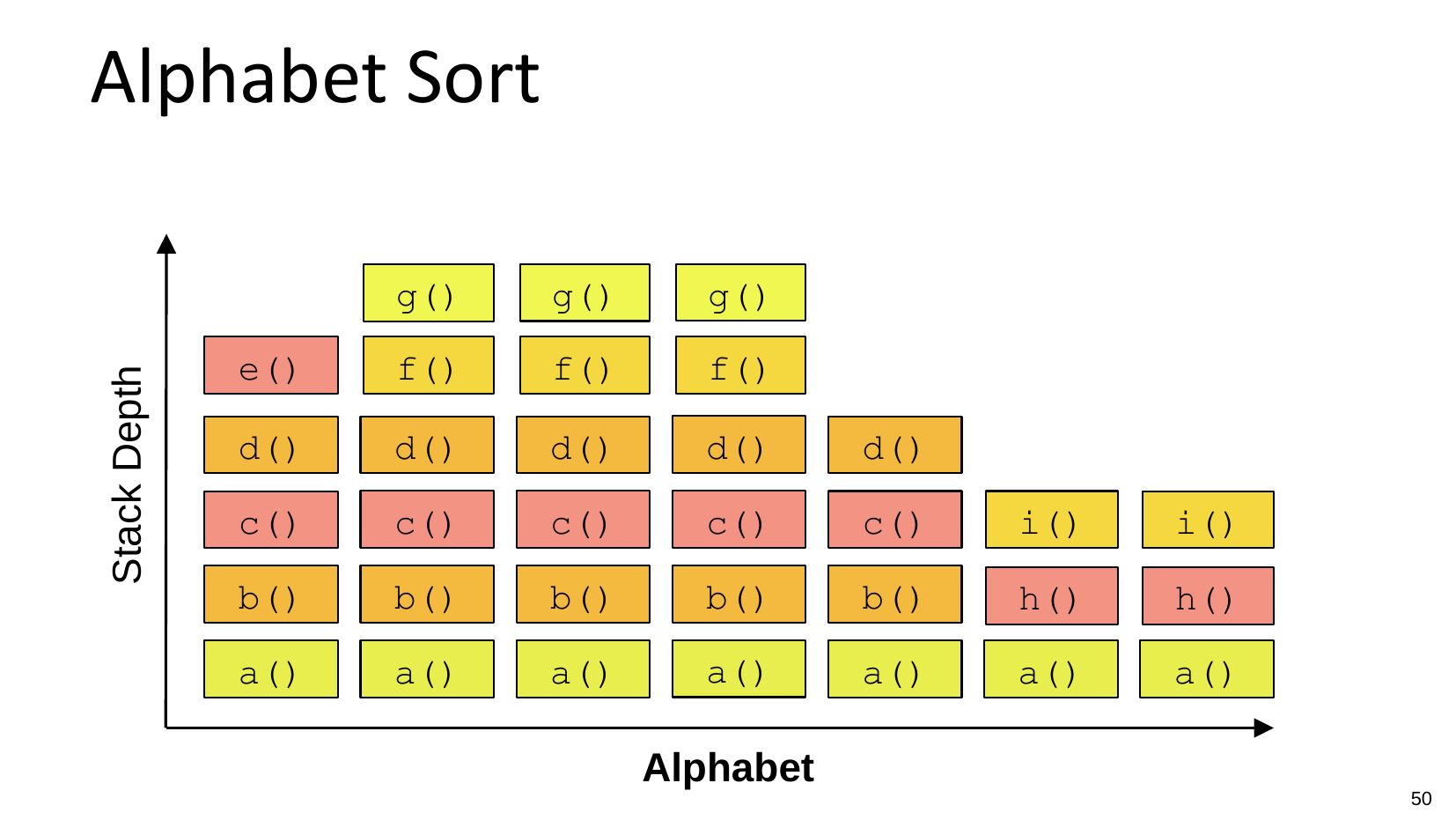 Alphabet Sort

Stack Depth

g() g() g()

e() f() f() f()

d() d() d() d() d()

c() c() c() c() c() i() i()

b() b() b() b() b() h() h()

a() a() a() a() a() a() a()

Alphabet

50